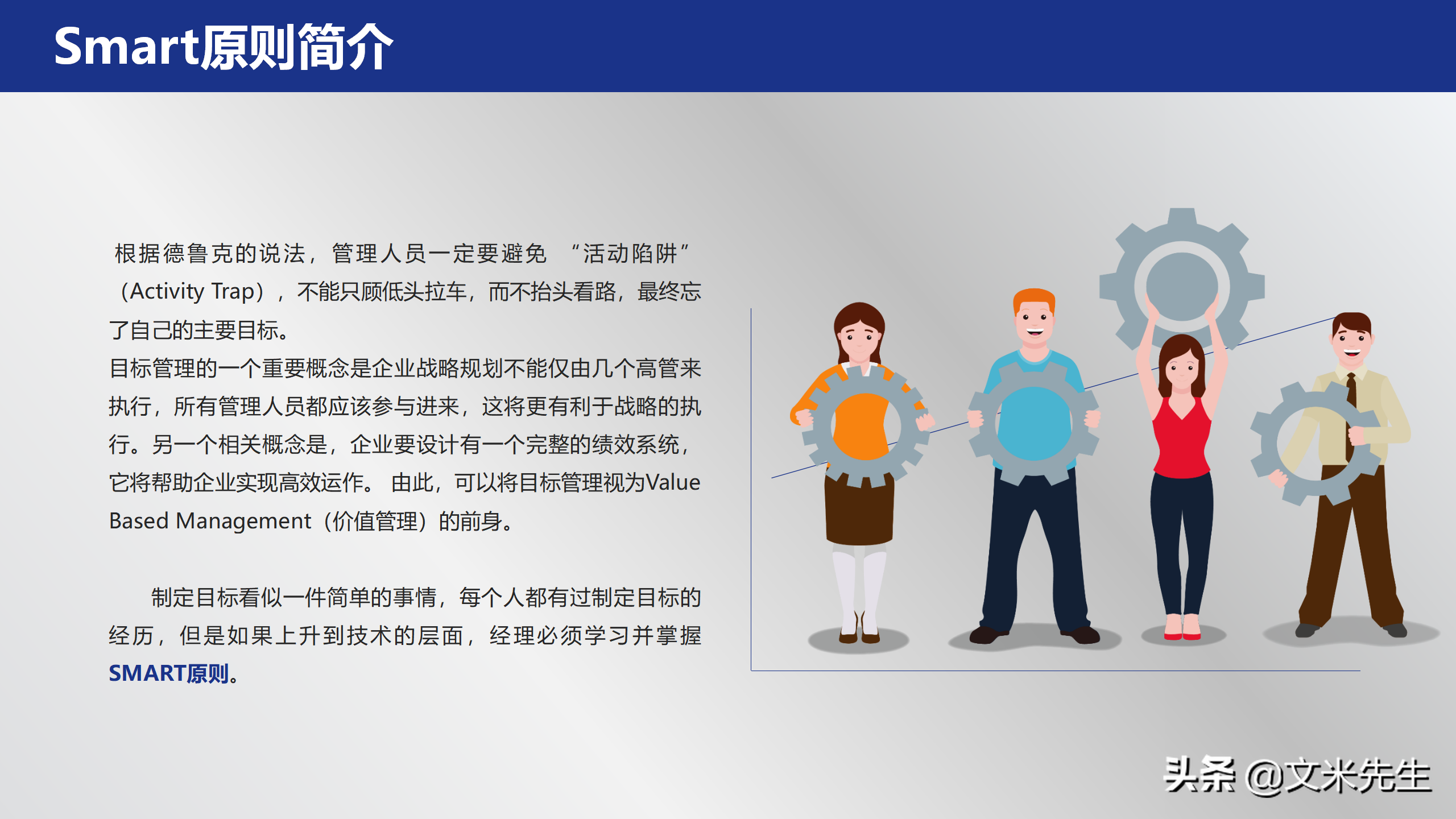 Smart原则简介

根据德鲁克的说法，管理人员一定要避免 “活动陷阱”（Activity Trap），不能只顾低头拉车，而不抬头看路，最终忘了自己的主要目标。
目标管理的一个重要概念是企业战略规划不能仅由几个高管来执行，所有管理人员都应该参与进来，这将更有利于战略的执行。另一个相关概念是，企业要设计有一个完整的绩效系统，它将帮助企业实现高效运作。 由此，可以将目标管理视为Value Based Management（价值管理）的前身。

制定目标看似一件简单的事情，每个人都有过制定目标的经历，但是如果上升到技术的层面，经理必须学习并掌握SMART原则。

头条 @文米先生